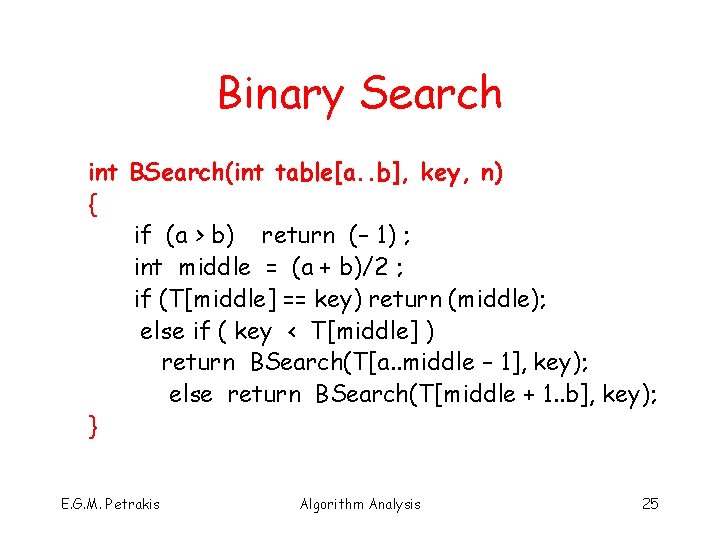 Binary Search

int BSearch(int table[a..b], key, n)
{
if (a > b) return (– 1) ;
int middle = (a + b)/2 ;
if (T[middle] == key) return (middle);
else if ( key < T[middle] )
return BSearch(T[a..middle – 1], key);
else return BSearch(T[middle + 1..b], key);
}

E.G.M. Petrakis

Algorithm Analysis

25